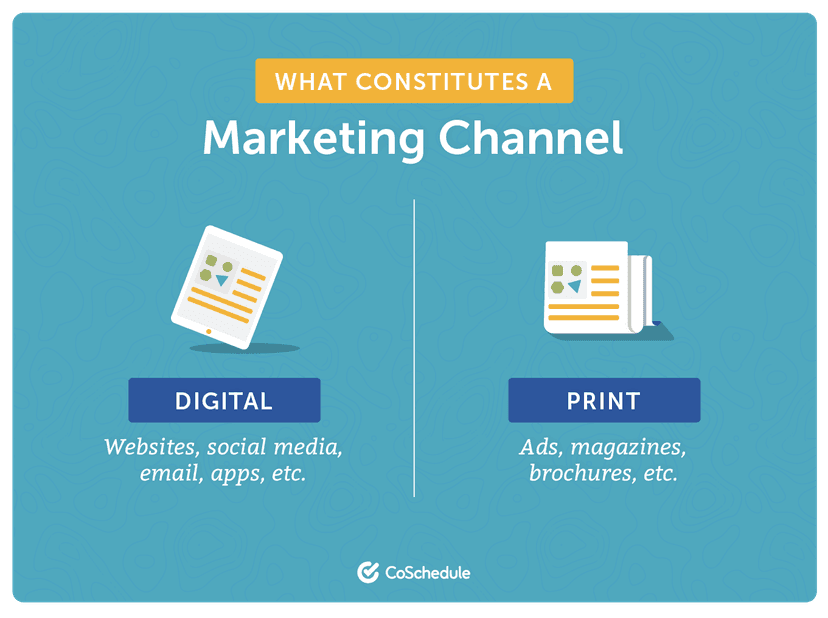 WHAT CONSTITUTES A

Marketing Channel

DIGITAL

Websites, social media, email, apps, etc.

PRINT

Ads, magazines, brochures, etc.

CoSchedule